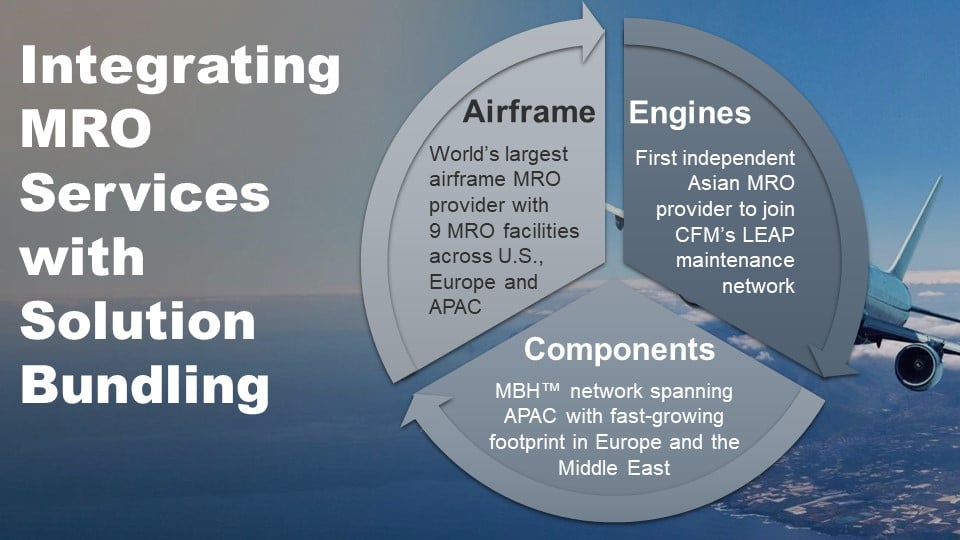 Integrating MRO Services with Solution Bundling

Airframe

World's largest airframe MRO provider with 9 MRO facilities across U.S., Europe and APAC

Engines

First independent Asian MRO provider to join CFM's LEAP maintenance network

Components

MBH™ network spanning APAC with fast-growing footprint in Europe and the Middle East